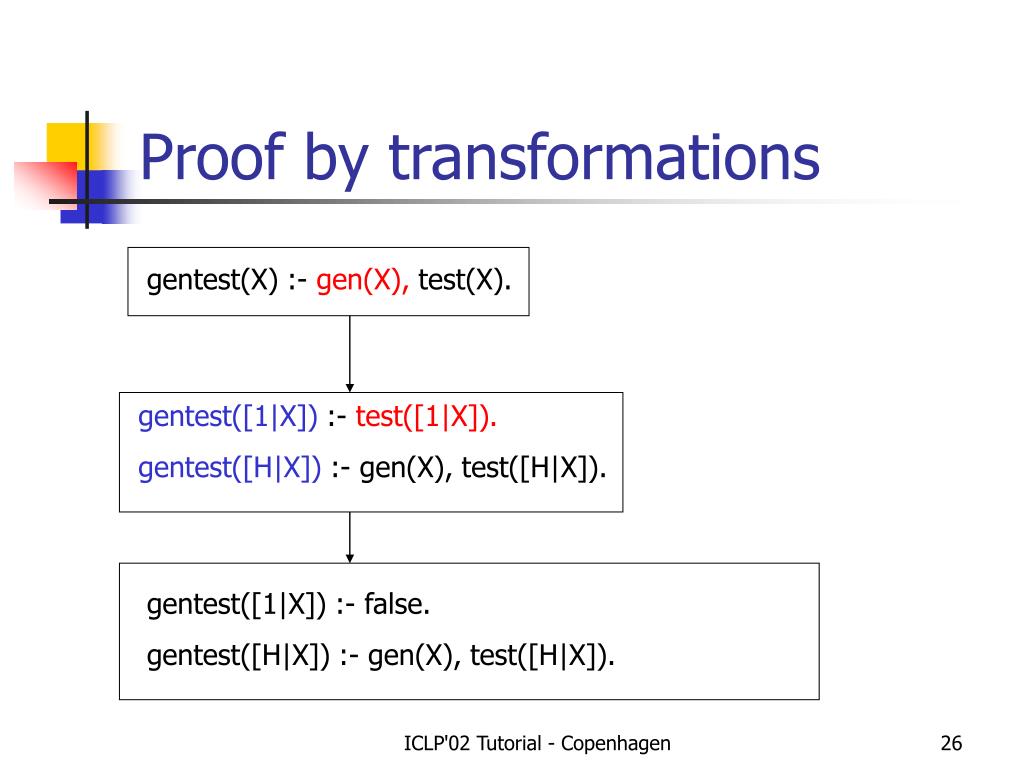 Proof by transformations

gentest(X) :- gen(X), test(X).

gentest([1|X]) :- test([1|X]).

gentest([H|X]) :- gen(X), test([H|X]).

gentest([1|X]) :- false.

gentest([H|X]) :- gen(X), test([H|X]).

ICLP'02 Tutorial - Copenhagen

26